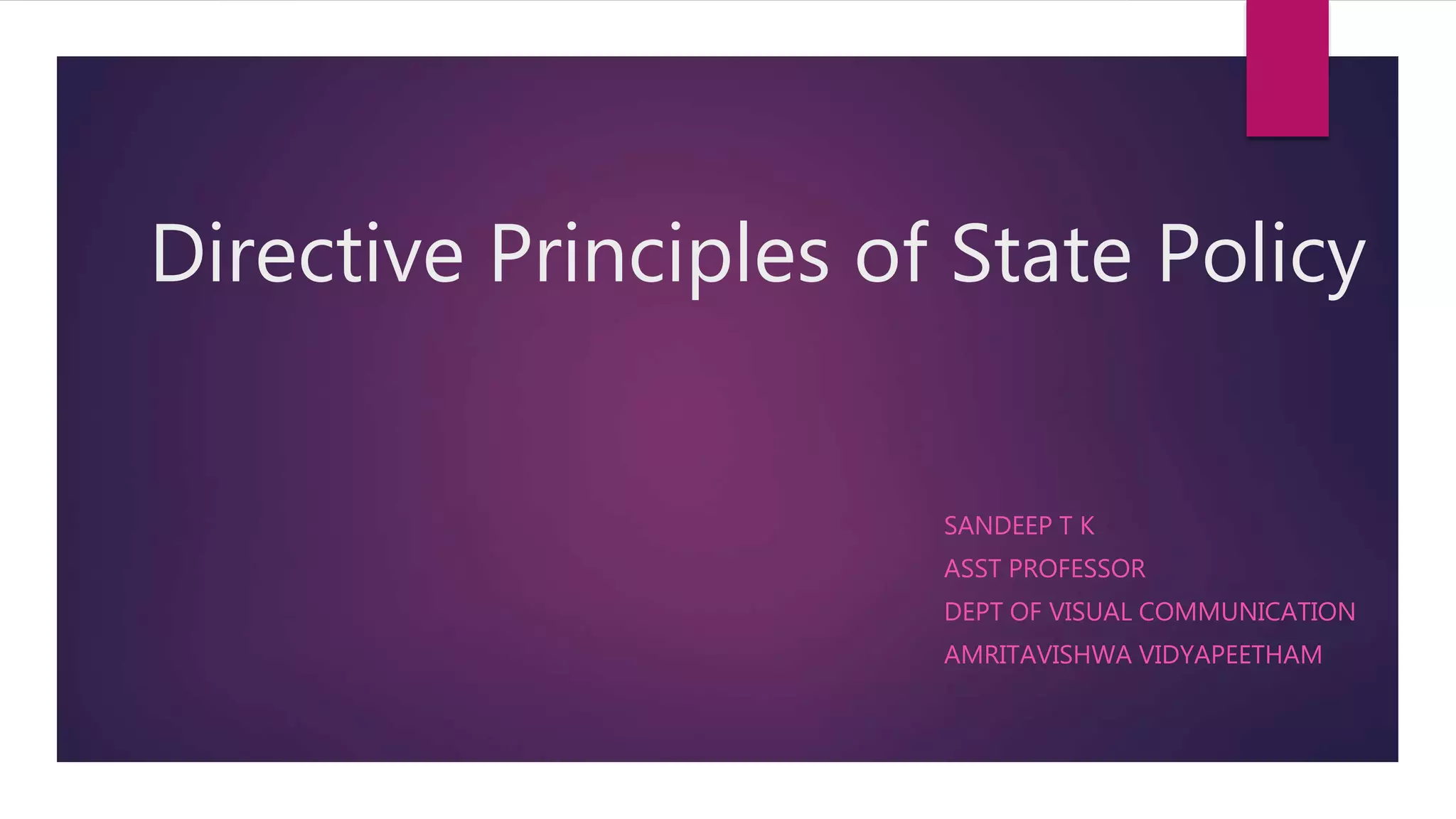 Directive Principles of State Policy

SANDEEP T K
ASST PROFESSOR
DEPT OF VISUAL COMMUNICATION
AMRITAVISHWA VIDYAPEETHAM